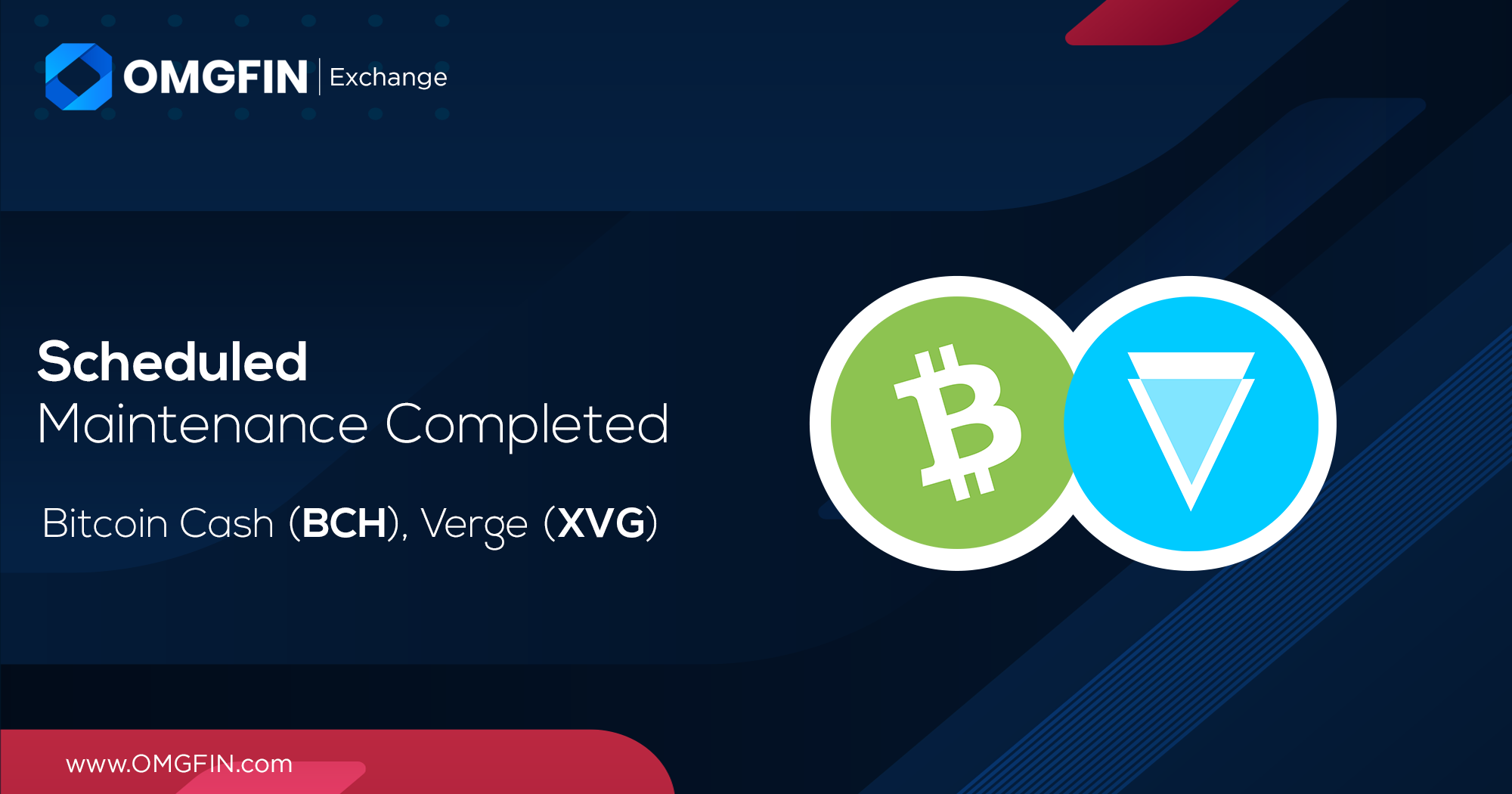 OMGFIN | Exchange

Scheduled
Maintenance Completed

Bitcoin Cash (BCH), Verge (XVG)

www.OMGFIN.com